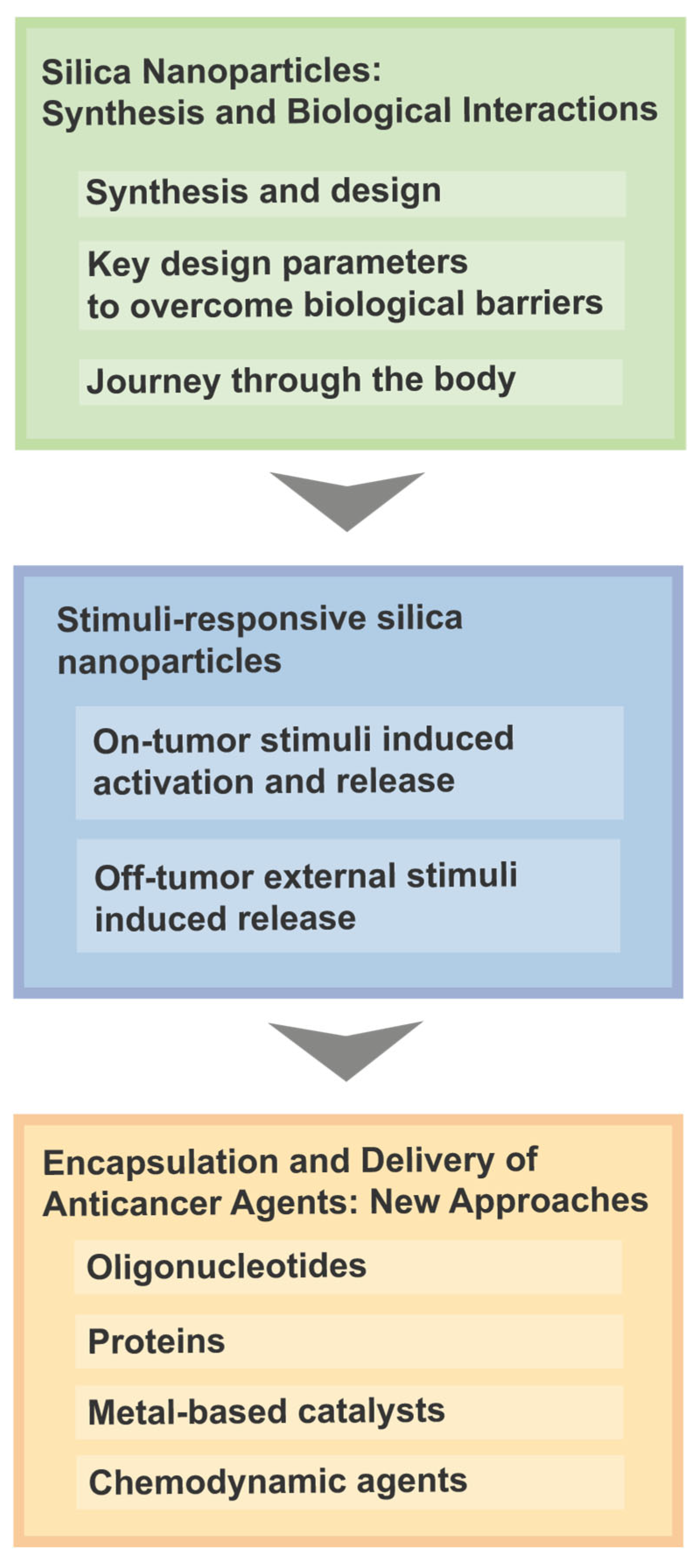 Silica Nanoparticles:
Synthesis and Biological Interactions

Synthesis and design

Key design parameters to overcome biological barriers

Journey through the body

Stimuli-responsive silica nanoparticles

On-tumor stimuli induced activation and release

Off-tumor external stimuli induced release

Encapsulation and Delivery of Anticancer Agents: New Approaches

Oligonucleotides

Proteins

Metal-based catalysts

Chemodynamic agents